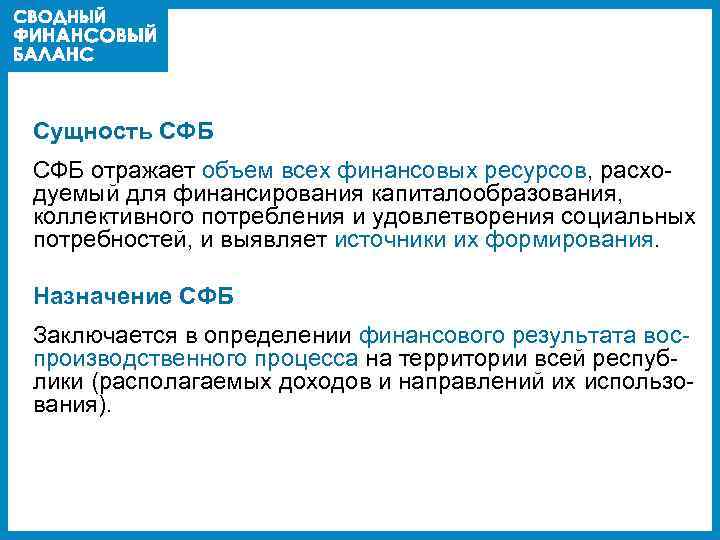 СВОДНЫЙ ФИНАНСОВЫЙ БАЛАНС

Сущность СФБ

СФБ отражает объем всех финансовых ресурсов, расходуемый для финансирования капиталообразования, коллективного потребления и удовлетворения социальных потребностей, и выявляет источники их формирования.

Назначение СФБ

Заключается в определении финансового результата воспроизводственного процесса на территории всей республики (располагаемых доходов и направлений их использования).